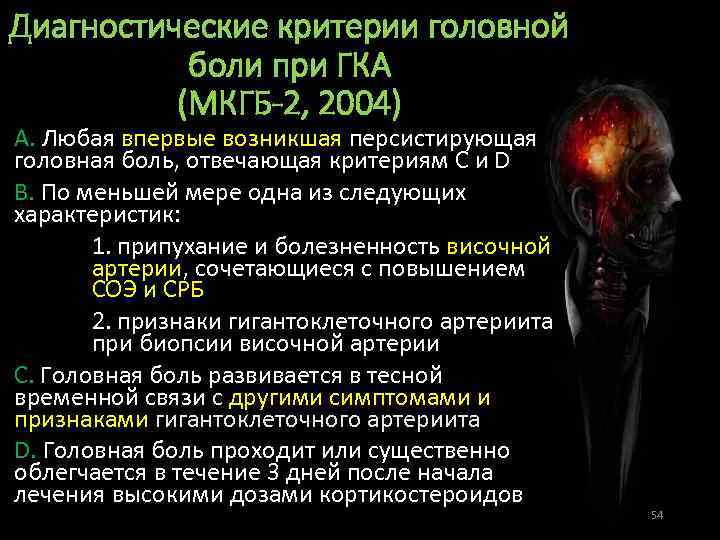 Диагностические критерии головной боли при ГКА
(МКГБ-2, 2004)

A. Любая впервые возникшая персистирующая головная боль, отвечающая критериям C и D

B. По меньшей мере одна из следующих характеристик:

1. припухание и болезненность височной артерии, сочетающиеся с повышением СОЭ и СРБ

2. признаки гигантоклеточного артериита при биопсии височной артерии

C. Головная боль развивается в тесной временной связи с другими симптомами и признаками гигантоклеточного артериита

D. Головная боль проходит или существенно облегчается в течение 3 дней после начала лечения высокими дозами кортикостероидов

54